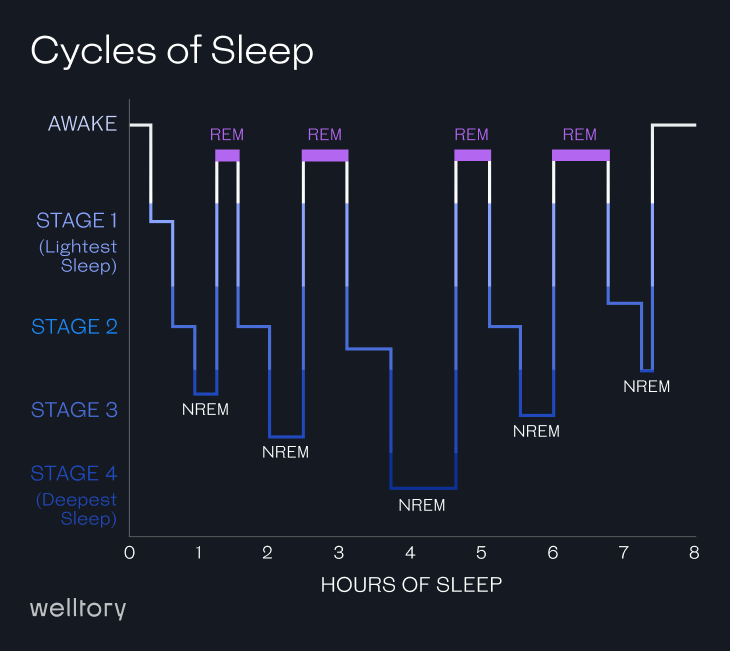 Cycles of Sleep

AWAKE
STAGE 1
(Lightest Sleep)
STAGE 2
STAGE 3
STAGE 4
(Deepest Sleep)

REM
REM
REM
REM

NREM
NREM
NREM
NREM
NREM

0 1 2 3 4 5 6 7 8

HOURS OF SLEEP

welltory